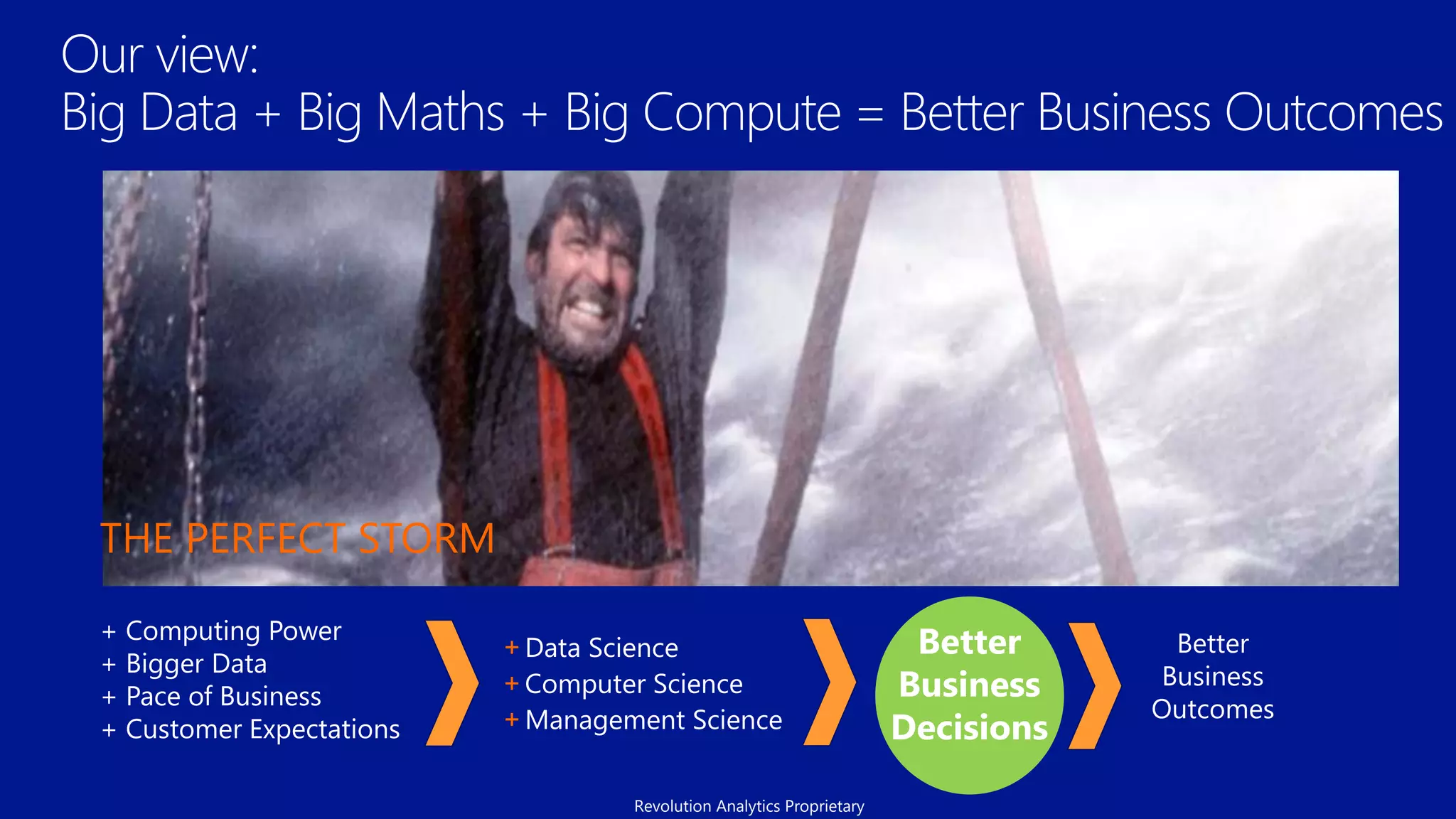 Our view:
Big Data + Big Maths + Big Compute = Better Business Outcomes

THE PERFECT STORM

+ Computing Power
+ Bigger Data
+ Pace of Business
+ Customer Expectations

+ Data Science
+ Computer Science
+ Management Science

Better Business Decisions

Better Business Outcomes

Revolution Analytics Proprietary